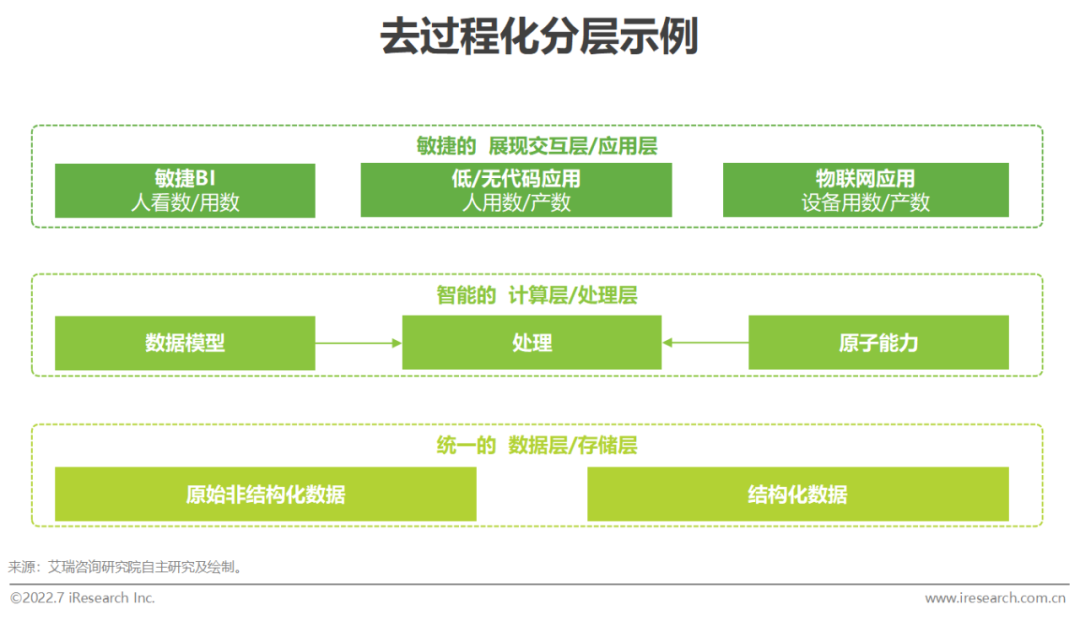 去过程化分层示例

敏捷的 展现交互层/应用层

敏捷BI
人看数/用数

低/无代码应用
人用数/产数

物联网应用
设备用数/产数

智能的 计算层/处理层

数据模型

处理

原子能力

统一的 数据层/存储层

原始非结构化数据

结构化数据

来源：艾瑞咨询研究院自主研究及绘制。

©2022.7 iResearch Inc.

www.iresearch.com.cn